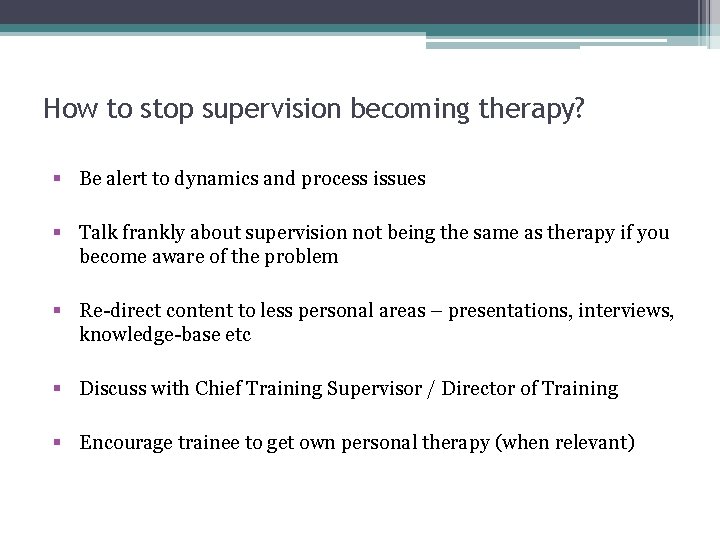 How to stop supervision becoming therapy?

▪ Be alert to dynamics and process issues

▪ Talk frankly about supervision not being the same as therapy if you become aware of the problem

▪ Re-direct content to less personal areas – presentations, interviews, knowledge-base etc

▪ Discuss with Chief Training Supervisor / Director of Training

▪ Encourage trainee to get own personal therapy (when relevant)